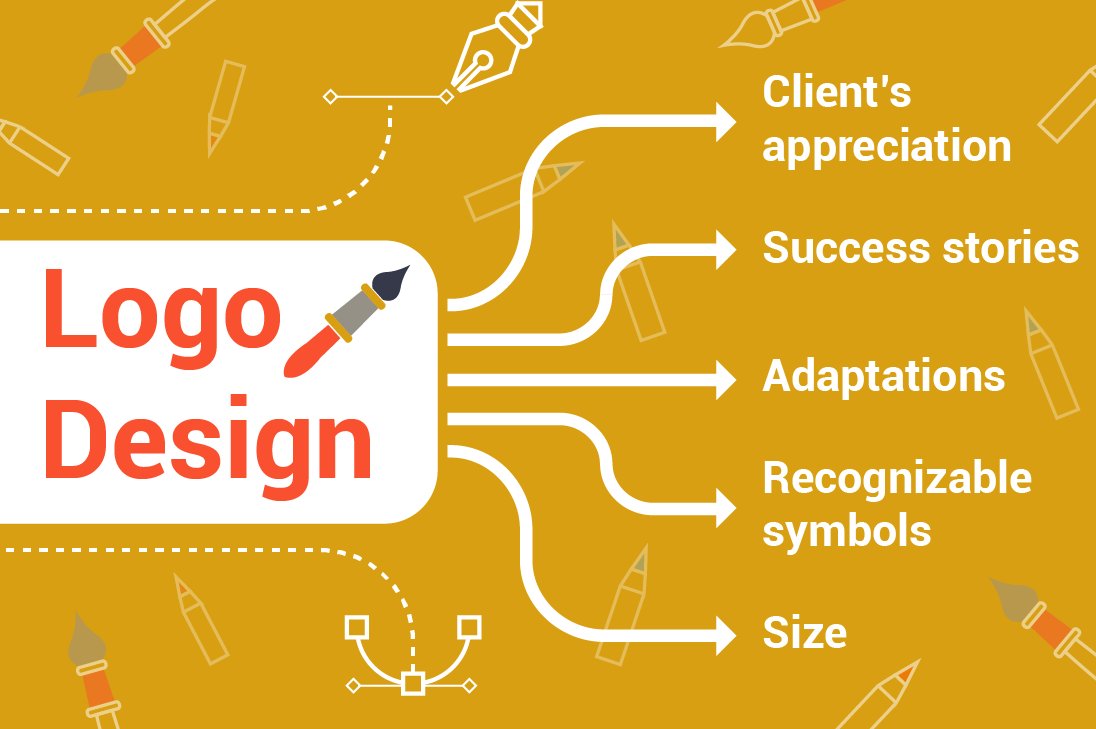 Logo Design

Client's appreciation

Success stories

Adaptations

Recognizable symbols

Size